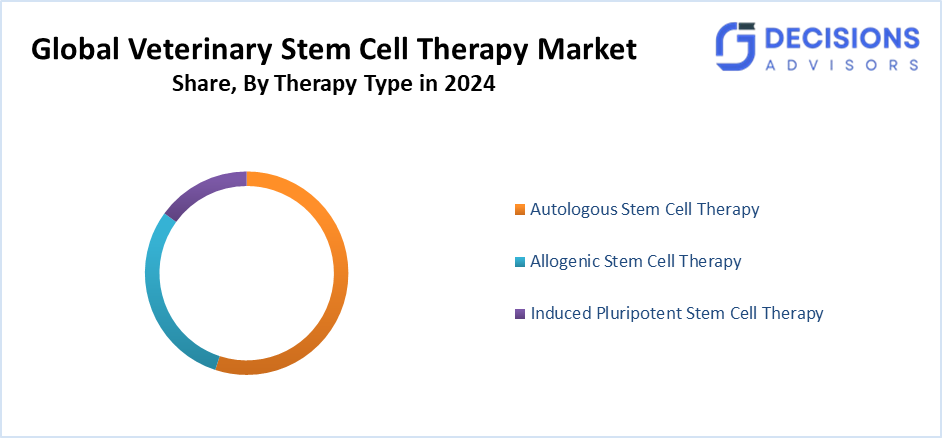 Global Veterinary Stem Cell Therapy Market
Share, By Therapy Type in 2024

DECISIONS
ADVISORS

Autologous Stem Cell Therapy
Allogenic Stem Cell Therapy
Induced Pluripotent Stem Cell Therapy